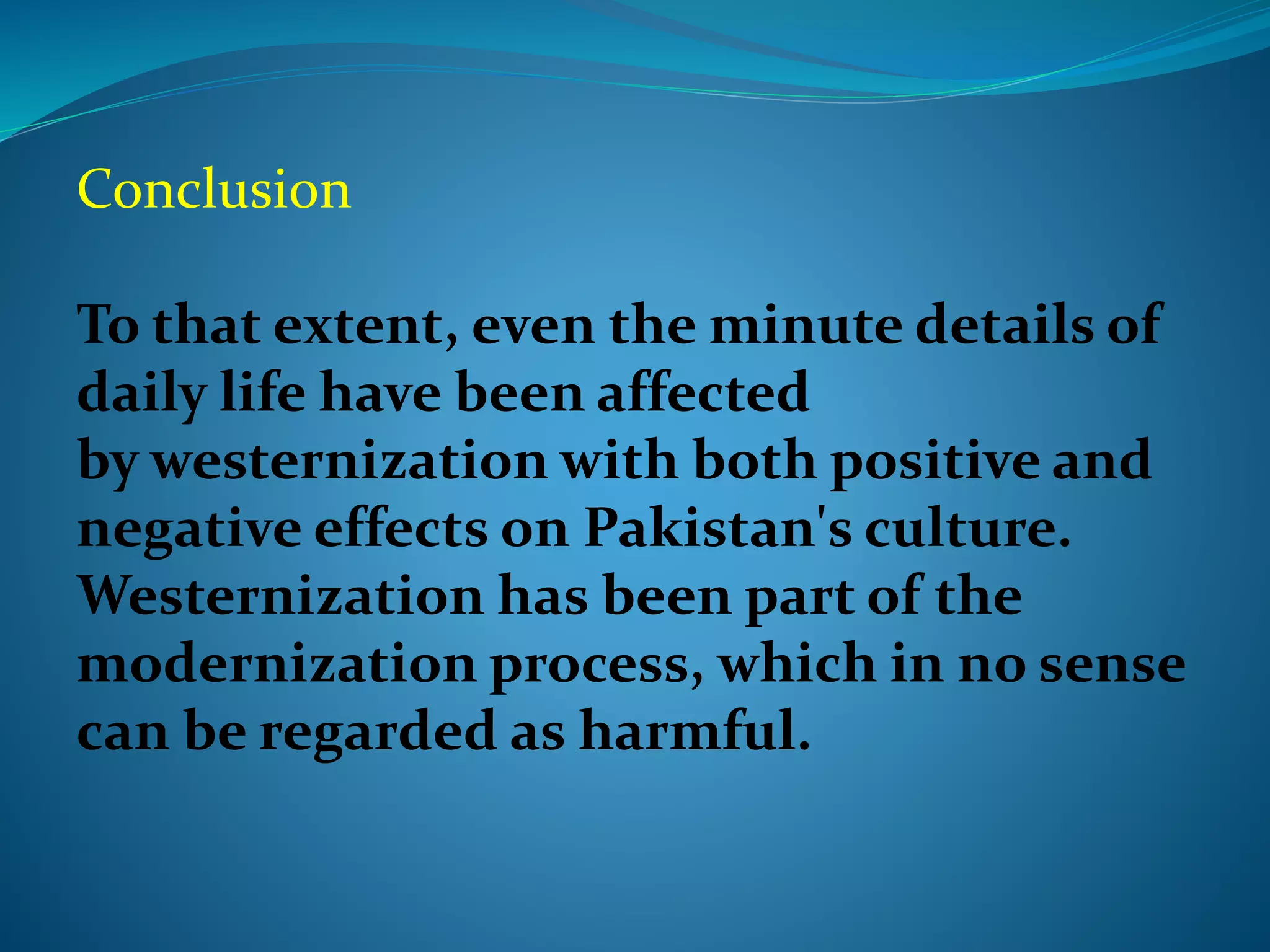 Conclusion

To that extent, even the minute details of daily life have been affected by westernization with both positive and negative effects on Pakistan's culture. Westernization has been part of the modernization process, which in no sense can be regarded as harmful.